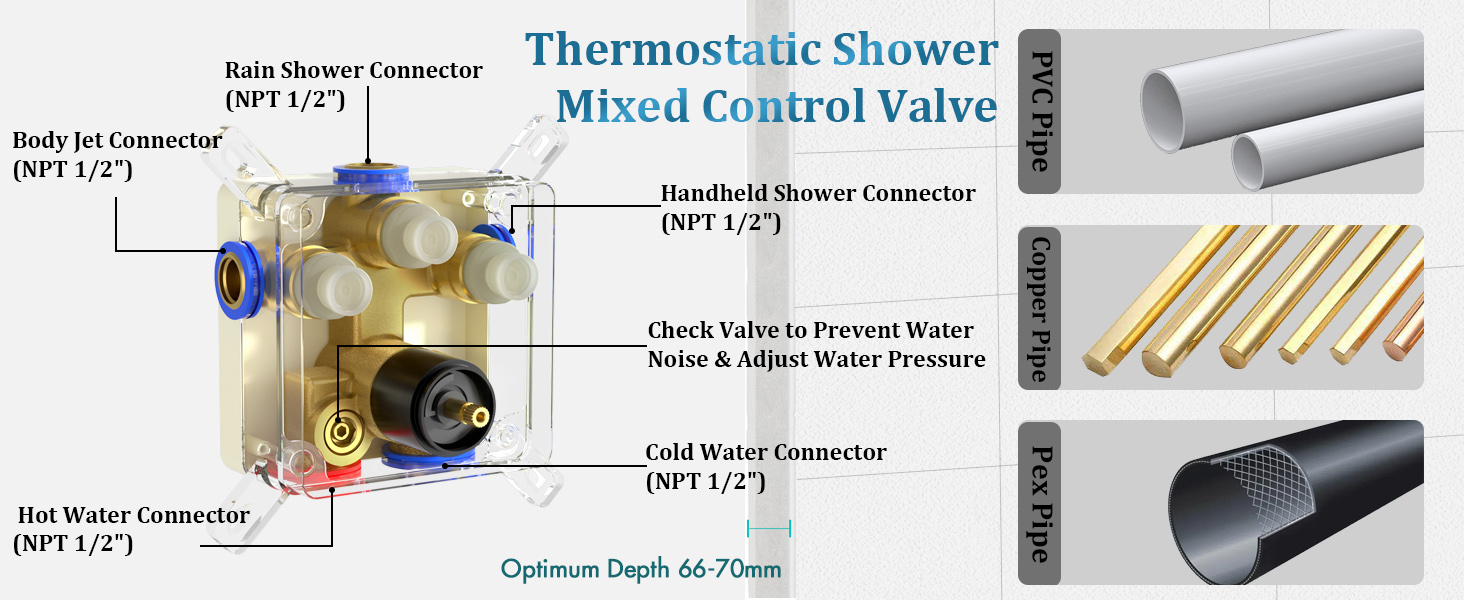 Thermostatic Shower Mixed Control Valve

Rain Shower Connector
(NPT 1/2")

Body Jet Connector
(NPT 1/2")

Handheld Shower Connector
(NPT 1/2")

Check Valve to Prevent Water Noise & Adjust Water Pressure

Cold Water Connector
(NPT 1/2")

Hot Water Connector
(NPT 1/2")

Optimum Depth 66-70mm

PVC Pipe

Copper Pipe

Pex Pipe